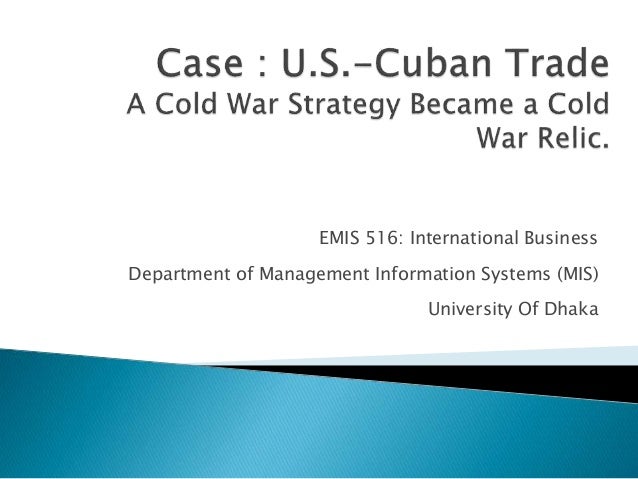 Case : U.S.-Cuban Trade
A Cold War Strategy Became a Cold War Relic.

EMIS 516: International Business

Department of Management Information Systems (MIS)

University Of Dhaka